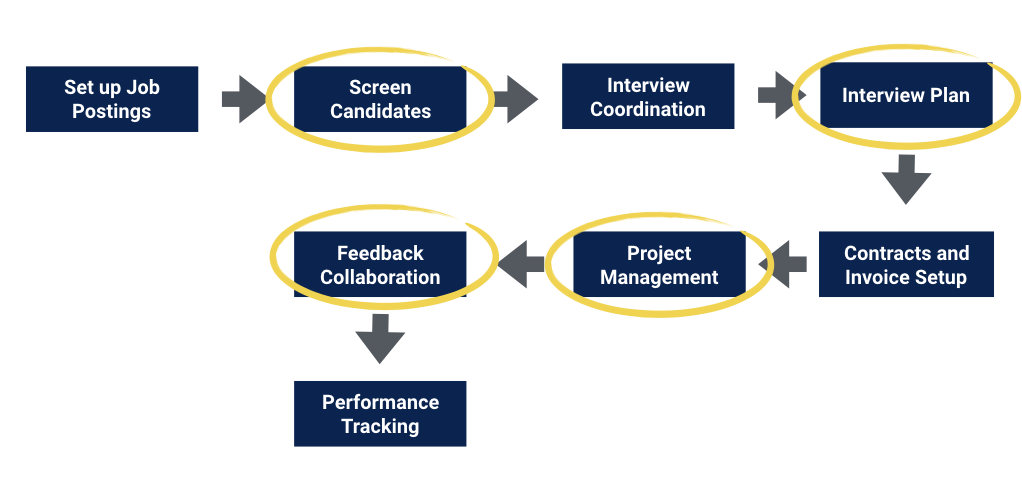 Set up Job Postings

Screen Candidates

Interview Coordination

Interview Plan

Contracts and Invoice Setup

Project Management

Feedback Collaboration

Performance Tracking